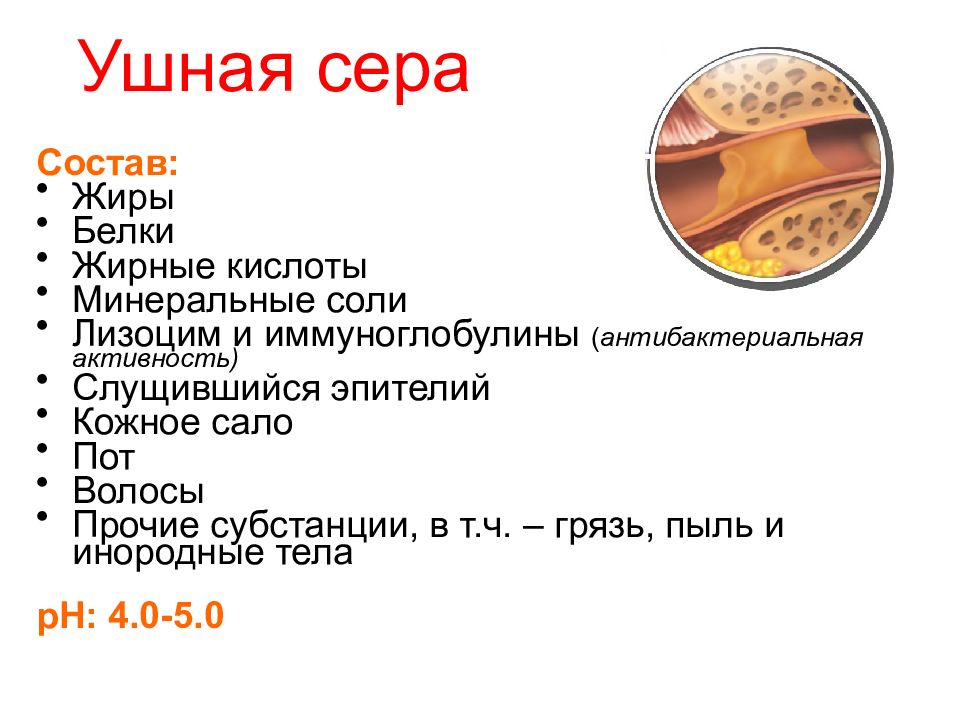 Ушная сера

Состав:
• Жиры
• Белки
• Жирные кислоты
• Минеральные соли
• Лизоцим и иммуноглобулины (антибактериальная активность)
• Слущившийся эпителий
• Кожное сало
• Пот
• Волосы
• Прочие субстанции, в т.ч. – грязь, пыль и инородные тела

pH: 4.0-5.0